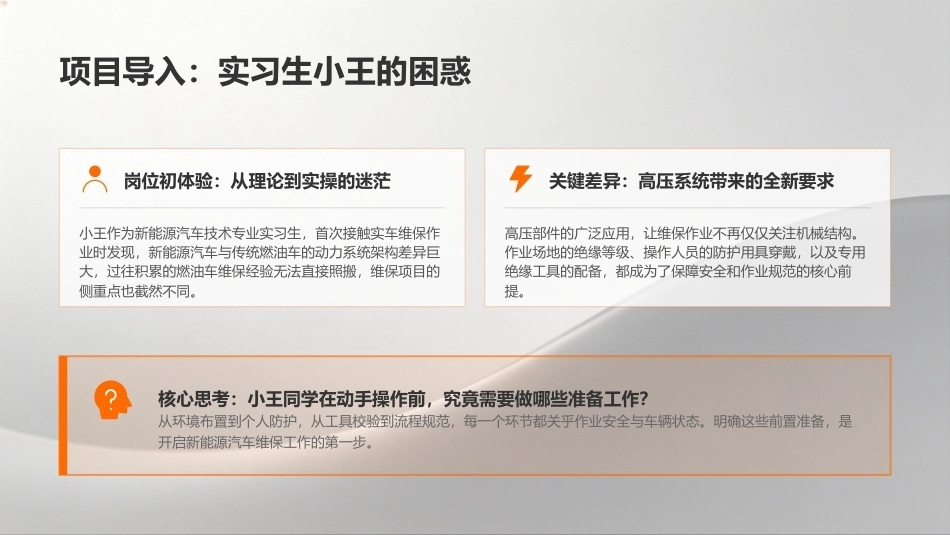 项目导入：实习生小王的困惑

岗位初体验：从理论到实操的迷茫

小王作为新能源汽车技术专业实习生，首次接触实车维保作业时发现，新能源汽车与传统燃油车的动力系统架构差异巨大，过往积累的燃油车维保经验无法直接照搬，维保项目的侧重点也截然不同。

关键差异：高压系统带来的全新要求

高压部件的广泛应用，让维保作业不再仅仅关注机械结构。作业场地的绝缘等级、操作人员的防护用具穿戴，以及专用绝缘工具的配备，都成为了保障安全和作业规范的核心前提。

核心思考：小王同学在动手操作前，究竟需要做哪些准备工作？

从环境布置到个人防护，从工具校验到流程规范，每一个环节都关乎作业安全与车辆状态。明确这些前置准备，是开启新能源汽车维保工作的第一步。